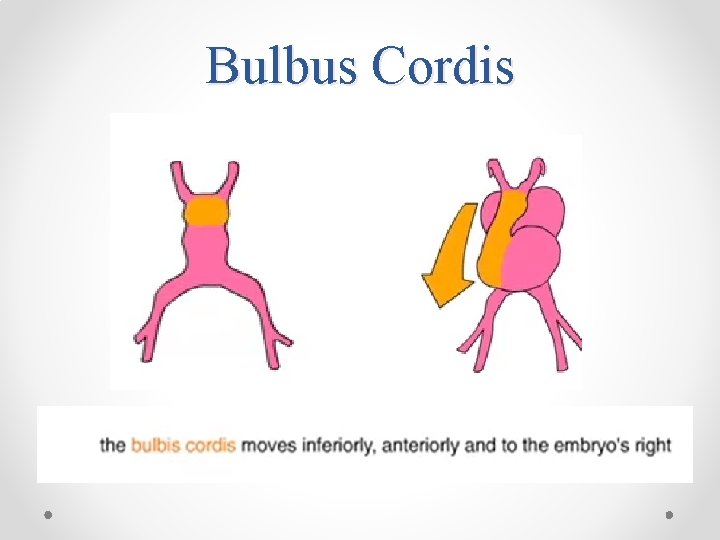 Bulbus Cordis

the bulbis cordis moves inferiorly, anteriorly and to the embryo's right